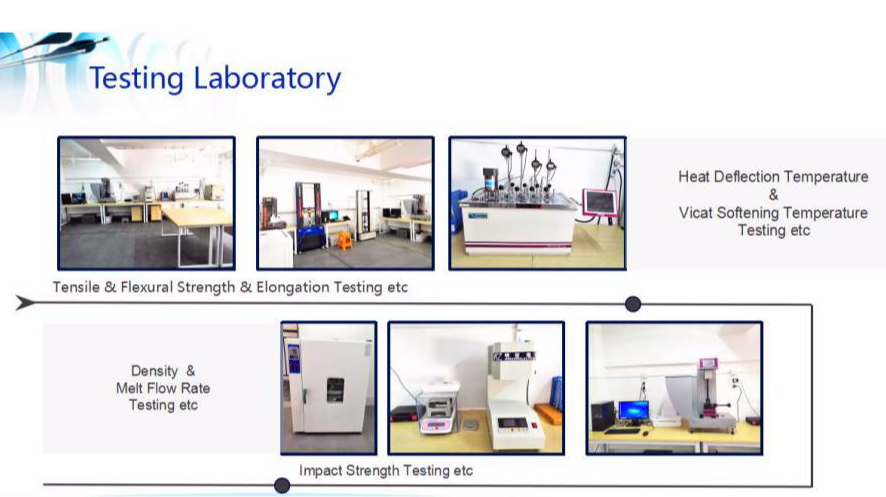 Testing Laboratory

Heat Deflection Temperature & Vicat Softening Temperature Testing etc

Tensile & Flexural Strength & Elongation Testing etc

Density & Melt Flow Rate Testing etc

Impact Strength Testing etc